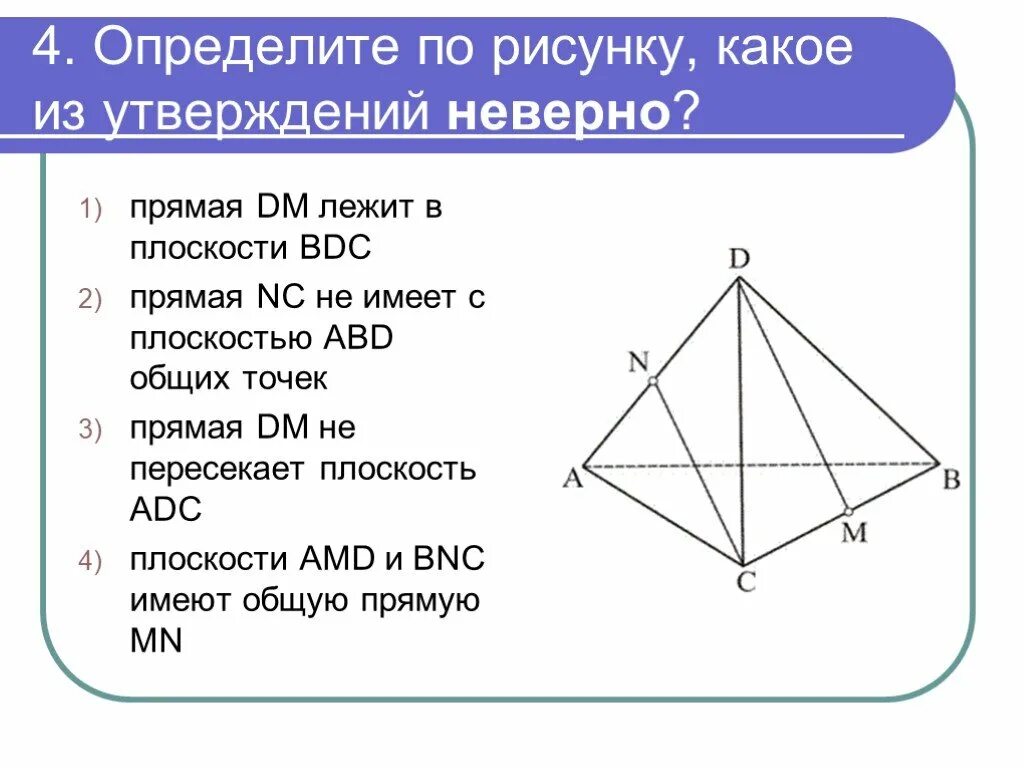 4. Определите по рисунку, какое из утверждений **неверно**?

1) прямая DM лежит в плоскости BDC

2) прямая NC не имеет с плоскостью ABD общих точек

3) прямая DM не пересекает плоскость ADC

4) плоскости AMD и BNC имеют общую прямую MN

D
N
A
B
M
C